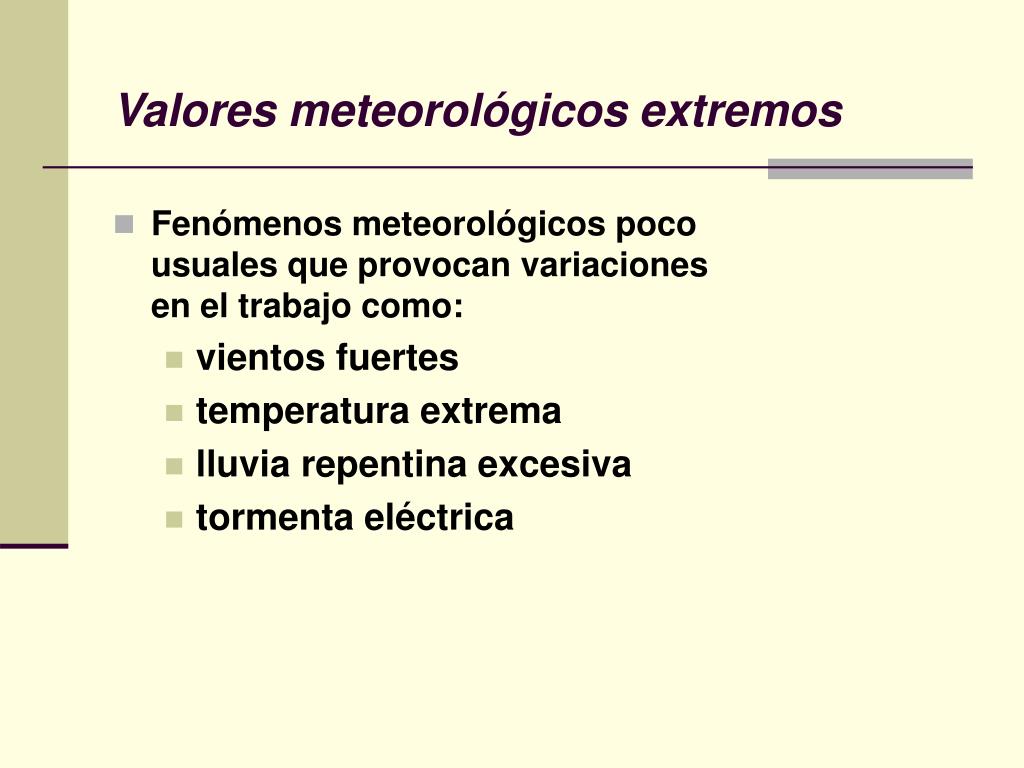 Valores meteorológicos extremos

Fenómenos meteorológicos poco usuales que provocan variaciones en el trabajo como:

vientos fuertes
temperatura extrema
lluvia repentina excesiva
tormenta eléctrica